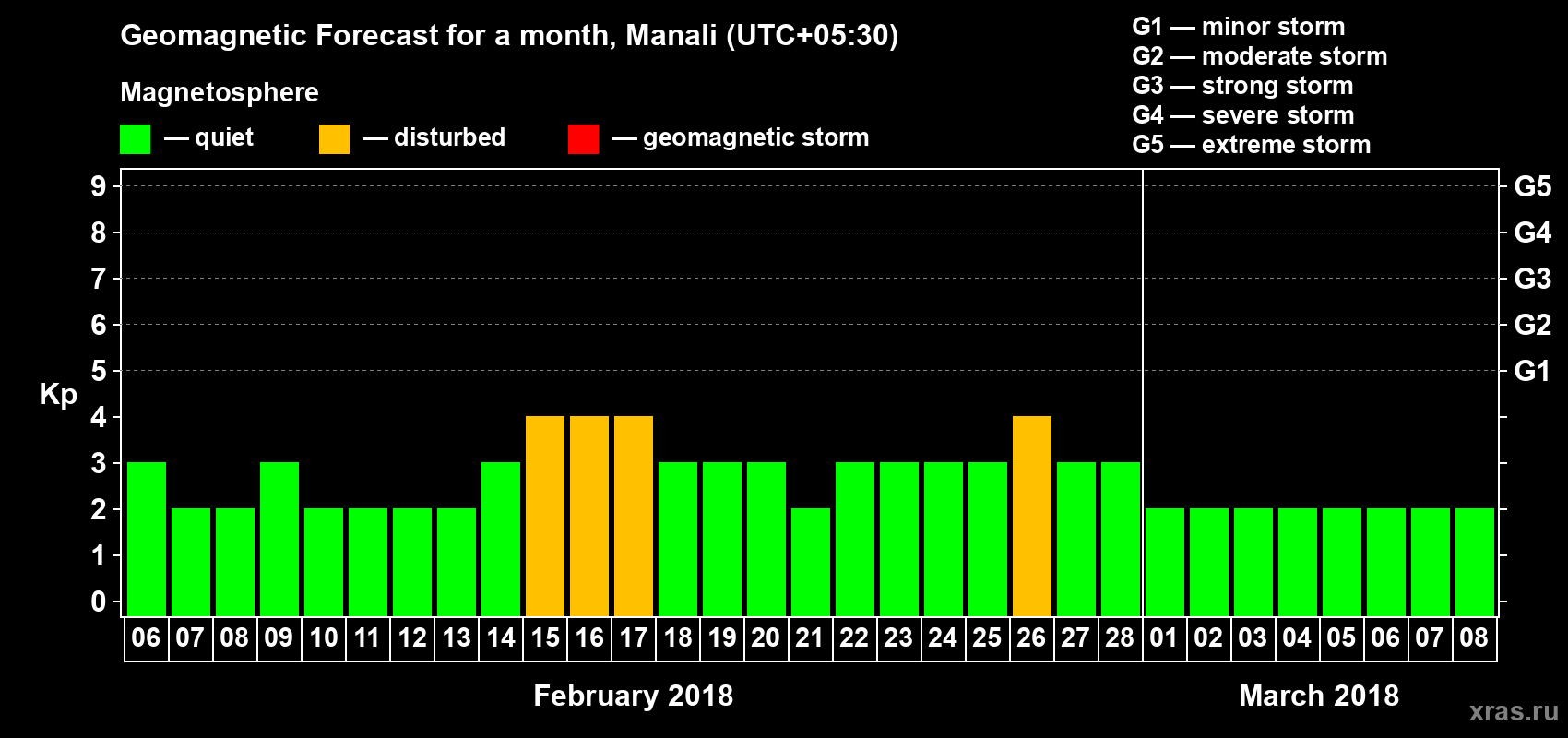 Geomagnetic Forecast for a month, Manali (UTC+05:30)

Magnetosphere

— quiet — disturbed — geomagnetic storm

G1 — minor storm
G2 — moderate storm
G3 — strong storm
G4 — severe storm
G5 — extreme storm

Kp

9 8 7 6 5 4 3 2 1 0

G5 G4 G3 G2 G1

06 07 08 09 10 11 12 13 14 15 16 17 18 19 20 21 22 23 24 25 26 27 28 01 02 03 04 05 06 07 08

February 2018

March 2018

xras.ru